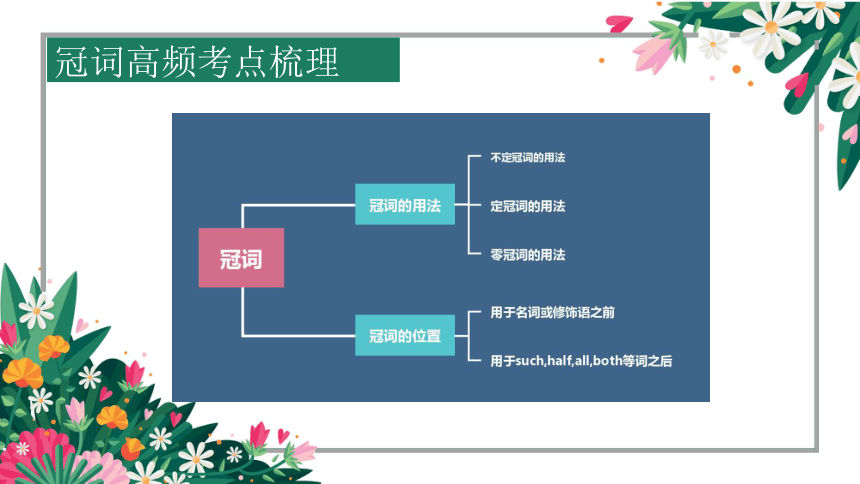 冠词高频考点梳理

冠词

冠词的用法

不定冠词的用法

定冠词的用法

零冠词的用法

冠词的位置

用于名词或修饰语之前

用于such,half,all,both等词之后